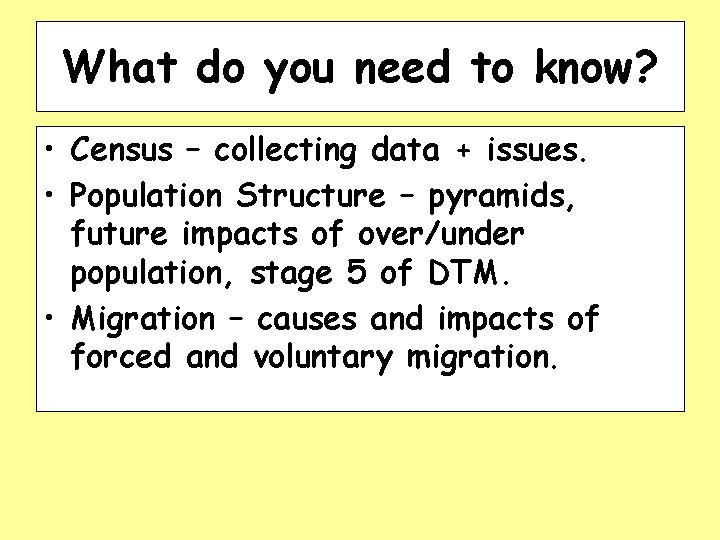 What do you need to know?

• Census – collecting data + issues.
• Population Structure – pyramids, future impacts of over/under population, stage 5 of DTM.
• Migration – causes and impacts of forced and voluntary migration.